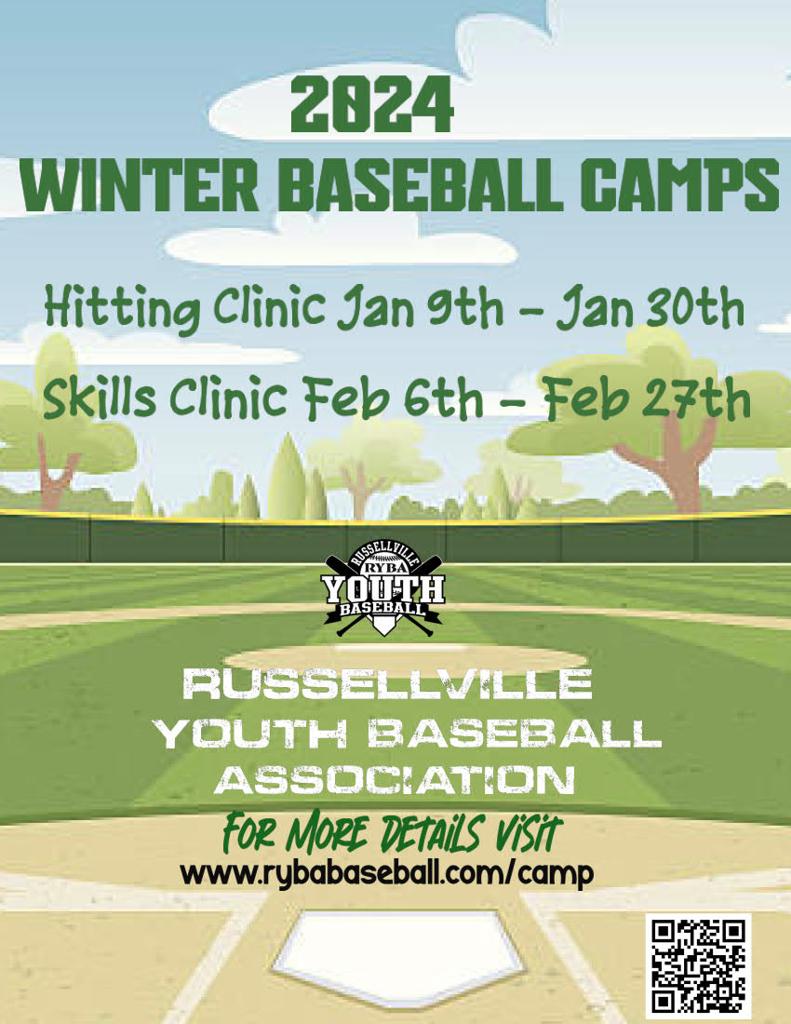 2024
WINTER BASEBALL CAMPS

Hitting Clinic Jan 9th - Jan 30th

Skills Clinic Feb 6th - Feb 27th

RUSSELLVILLE
RYBA
YOUTH
BASEBALL

RUSSELLVILLE
YOUTH BASEBALL
ASSOCIATION

FOR MORE DETAILS VISIT
www.rybabaseball.com/camp